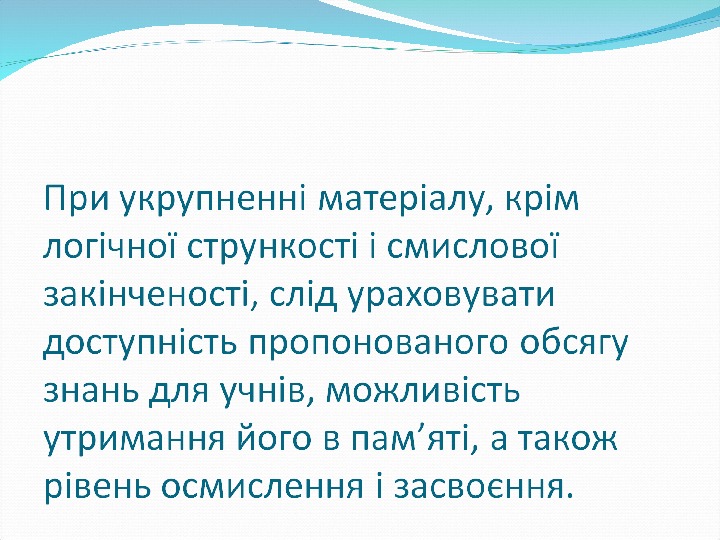 При укрупненні матеріалу, крім логічної стрункості і смислової закінченості, слід ураховувати доступність пропонованого обсягу знань для учнів, можливість утримання його в пам’яті, а також рівень осмислення і засвоєння.